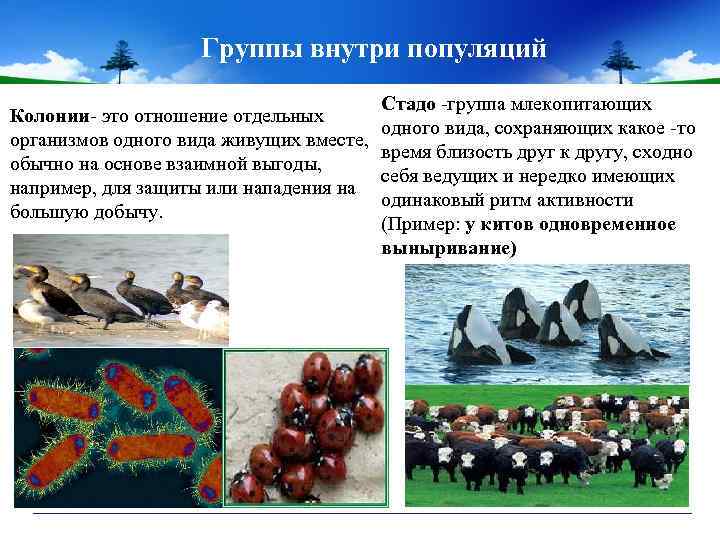 Группы внутри популяций

Колонии- это отношение отдельных организмов одного вида живущих вместе, обычно на основе взаимной выгоды, например, для защиты или нападения на большую добычу.

Стадо -группа млекопитающих одного вида, сохраняющих какое -то время близость друг к другу, сходно себя ведущих и нередко имеющих одинаковый ритм активности (Пример: у китов одновременное выныривание)